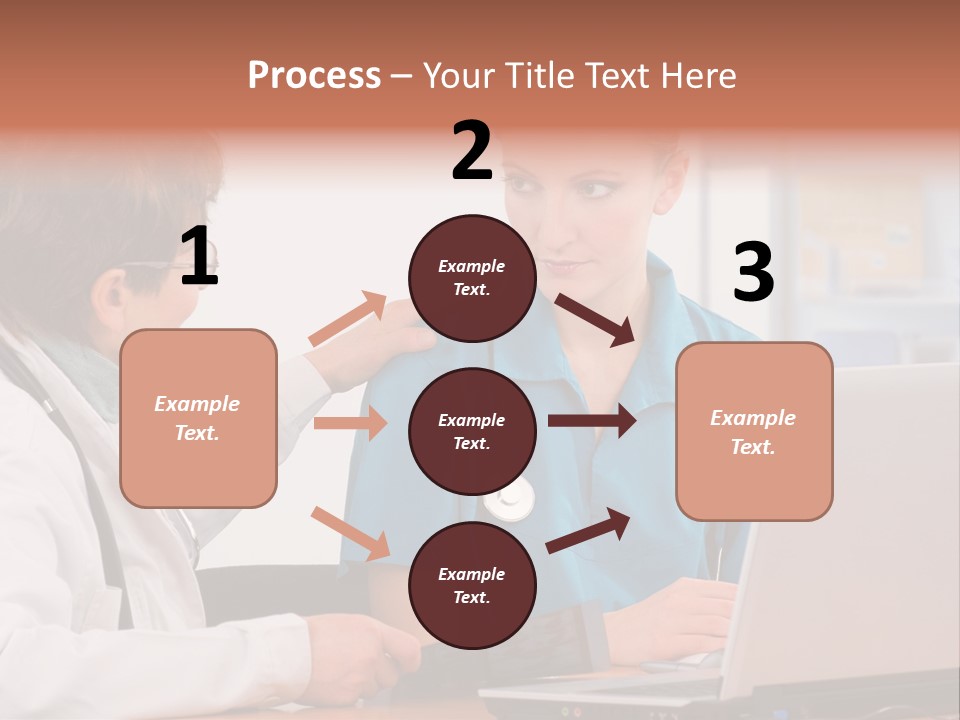 Process – Your Title Text Here

1

Example Text.

2

Example Text.

Example Text.

Example Text.

3

Example Text.